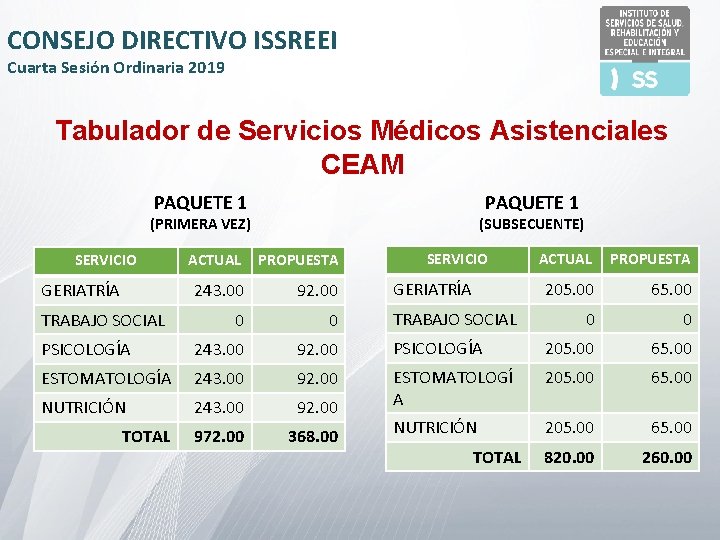 CONSEJO DIRECTIVO ISSREEI
Cuarta Sesión Ordinaria 2019

INSTITUTO DE SERVICIOS DE SALUD, REHABILITACIÓN Y EDUCACIÓN ESPECIAL E INTEGRAL
SS

Tabulador de Servicios Médicos Asistenciales CEAM

PAQUETE 1
(PRIMERA VEZ)

| SERVICIO | ACTUAL | PROPUESTA |
|---|---|---|
| GERIATRÍA | 243.00 | 92.00 |
| TRABAJO SOCIAL | 0 | 0 |
| PSICOLOGÍA | 243.00 | 92.00 |
| ESTOMATOLOGÍA | 243.00 | 92.00 |
| NUTRICIÓN | 243.00 | 92.00 |
| TOTAL | 972.00 | 368.00 |

PAQUETE 1
(SUBSECUENTE)

| SERVICIO | ACTUAL | PROPUESTA |
|---|---|---|
| GERIATRÍA | 205.00 | 65.00 |
| TRABAJO SOCIAL | 0 | 0 |
| PSICOLOGÍA | 205.00 | 65.00 |
| ESTOMATOLOGÍA | 205.00 | 65.00 |
| NUTRICIÓN | 205.00 | 65.00 |
| TOTAL | 820.00 | 260.00 |